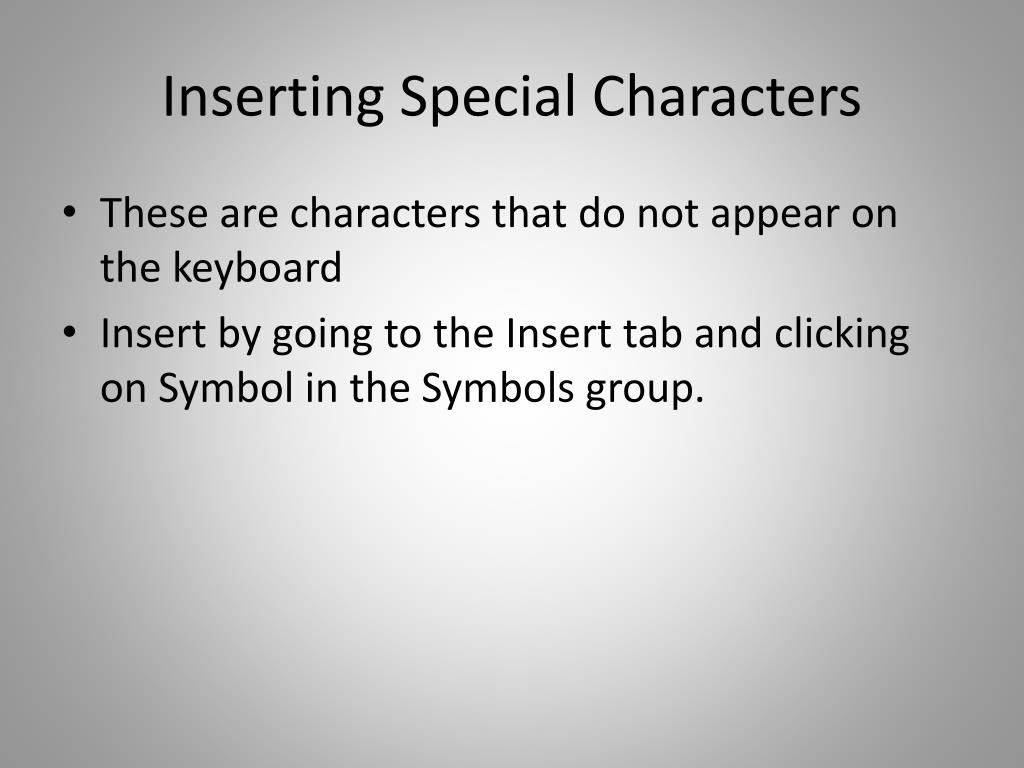 Inserting Special Characters

• These are characters that do not appear on the keyboard
• Insert by going to the Insert tab and clicking on Symbol in the Symbols group.